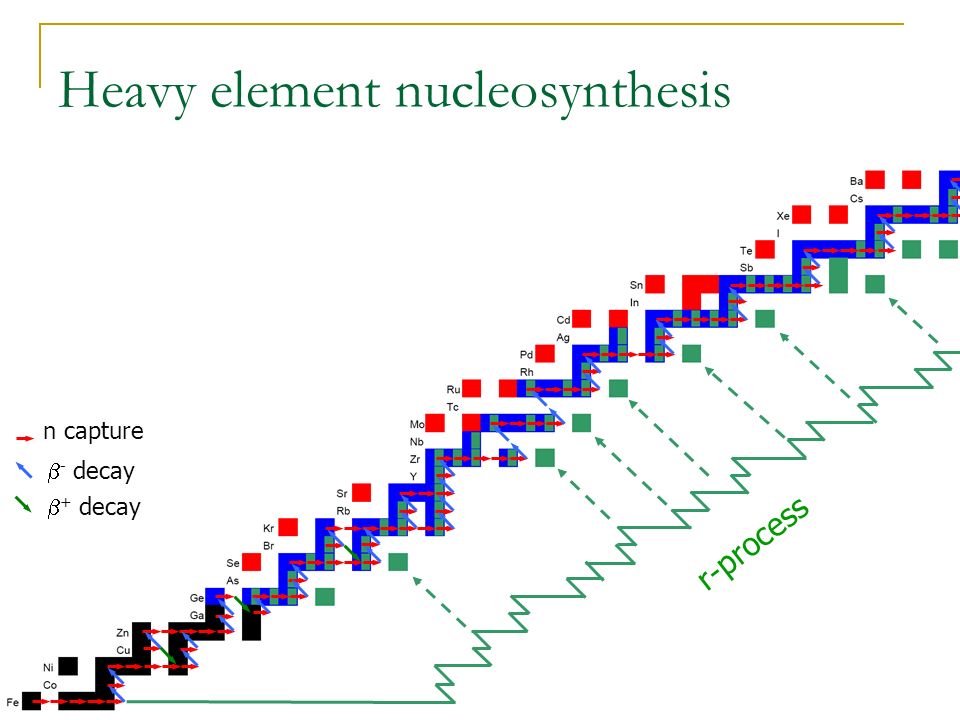 Heavy element nucleosynthesis

n capture
$\beta^-$ decay
$\beta^+$ decay

Ba
Cs
Xe
I
Te
Sb
Sn
In
Cd
Ag
Pd
Rh
Ru
Tc
Mo
Nb
Zr
Y
Sr
Rb
Kr
Br
Se
As
Ge
Ga
Zn
Cu
Ni
Co
Fe

r-process